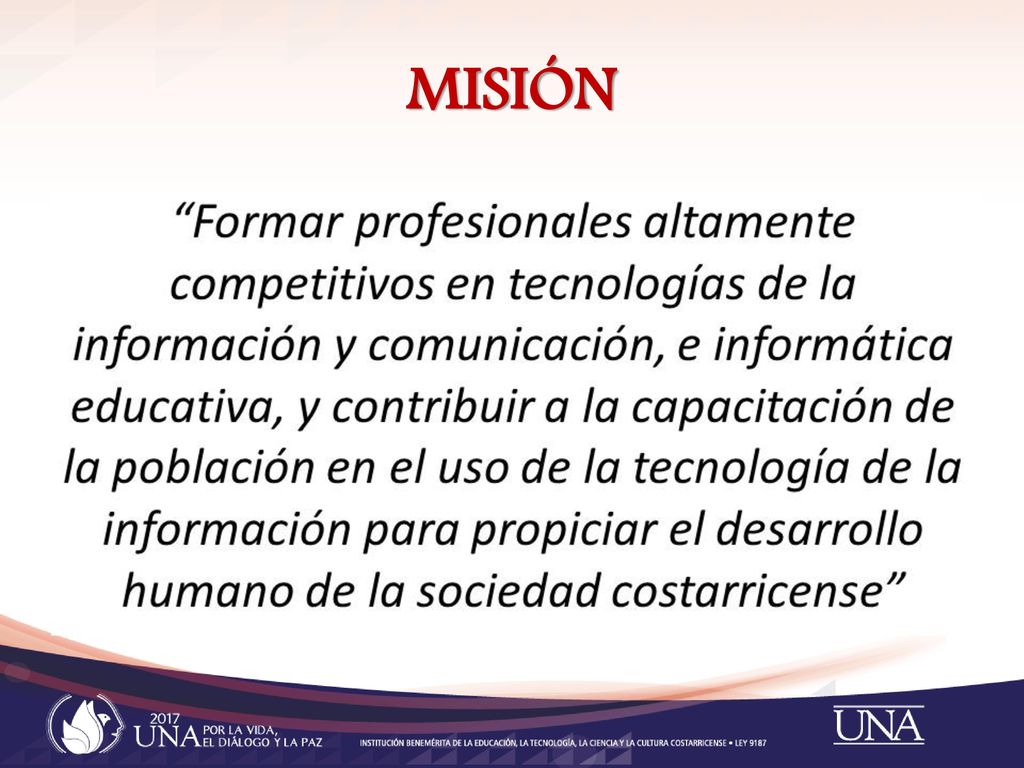 MISIÓN

“Formar profesionales altamente competitivos en tecnologías de la información y comunicación, e informática educativa, y contribuir a la capacitación de la población en el uso de la tecnología de la información para propiciar el desarrollo humano de la sociedad costarricense”

2017 UNA POR LA VIDA, EL DIÁLOGO Y LA PAZ

INSTITUCIÓN BENEMÉRITA DE LA EDUCACIÓN, LA TECNOLOGÍA, LA CIENCIA Y LA CULTURA COSTARRICENSE • LEY 9187

UNA